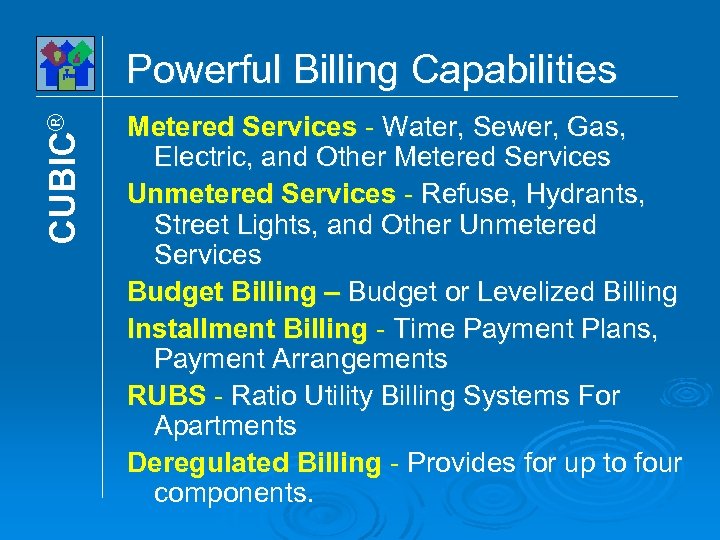 CUBIC®

Powerful Billing Capabilities

Metered Services - Water, Sewer, Gas, Electric, and Other Metered Services

Unmetered Services - Refuse, Hydrants, Street Lights, and Other Unmetered Services

Budget Billing – Budget or Levelized Billing

Installment Billing - Time Payment Plans, Payment Arrangements

RUBS - Ratio Utility Billing Systems For Apartments

Deregulated Billing - Provides for up to four components.